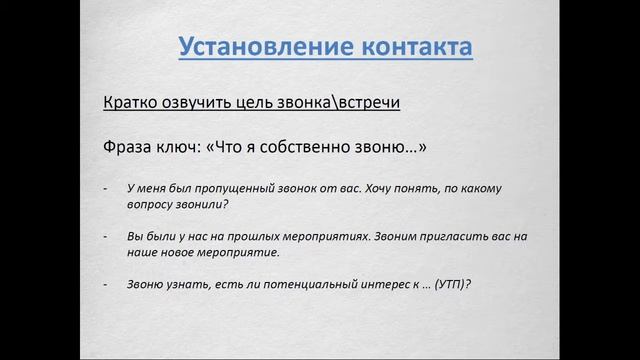 Установление контакта

Кратко озвучить цель звонка\встречи

Фраза ключ: «Что я собственно звоню…»

- У меня был пропущенный звонок от вас. Хочу понять, по какому вопросу звонили?

- Вы были у нас на прошлых мероприятиях. Звоним пригласить вас на наше новое мероприятие.

- Звоню узнать, есть ли потенциальный интерес к … (УТП)?